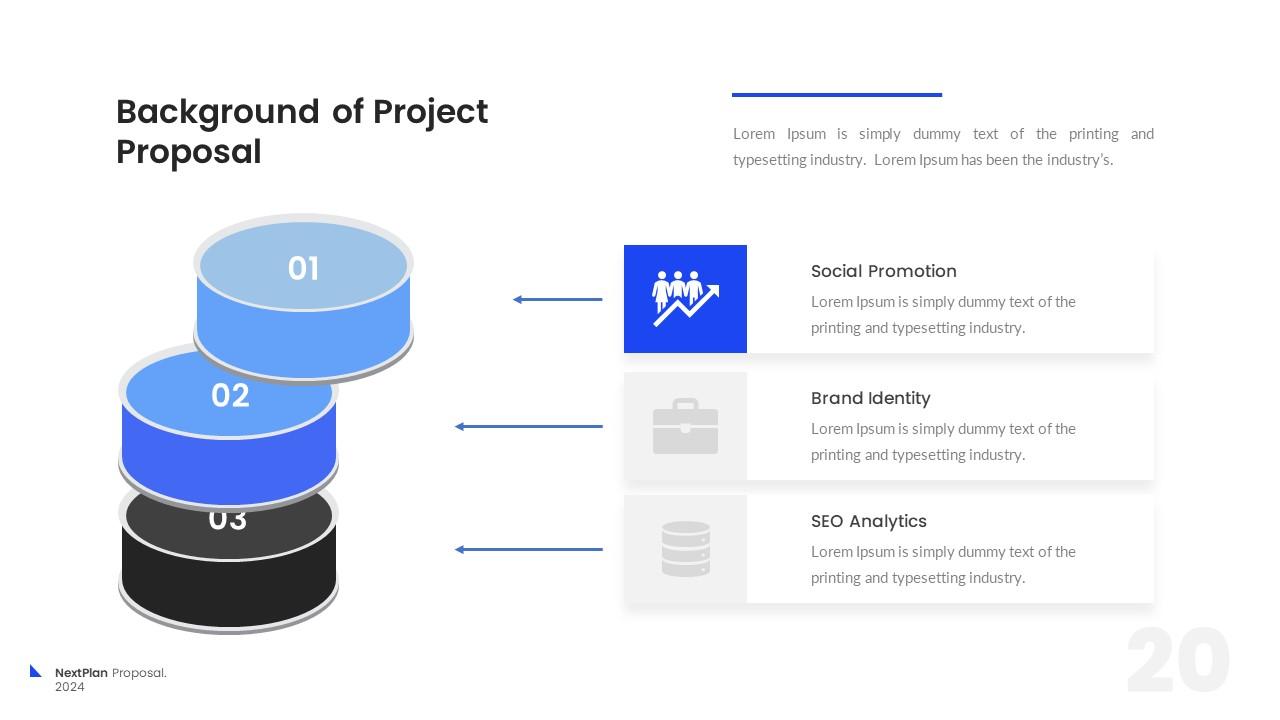 Background of Project Proposal

Lorem Ipsum is simply dummy text of the printing and typesetting industry. Lorem Ipsum has been the industry's.

01

02

03

Social Promotion

Lorem Ipsum is simply dummy text of the printing and typesetting industry.

Brand Identity

Lorem Ipsum is simply dummy text of the printing and typesetting industry.

SEO Analytics

Lorem Ipsum is simply dummy text of the printing and typesetting industry.

NextPlan Proposal.
2024

20